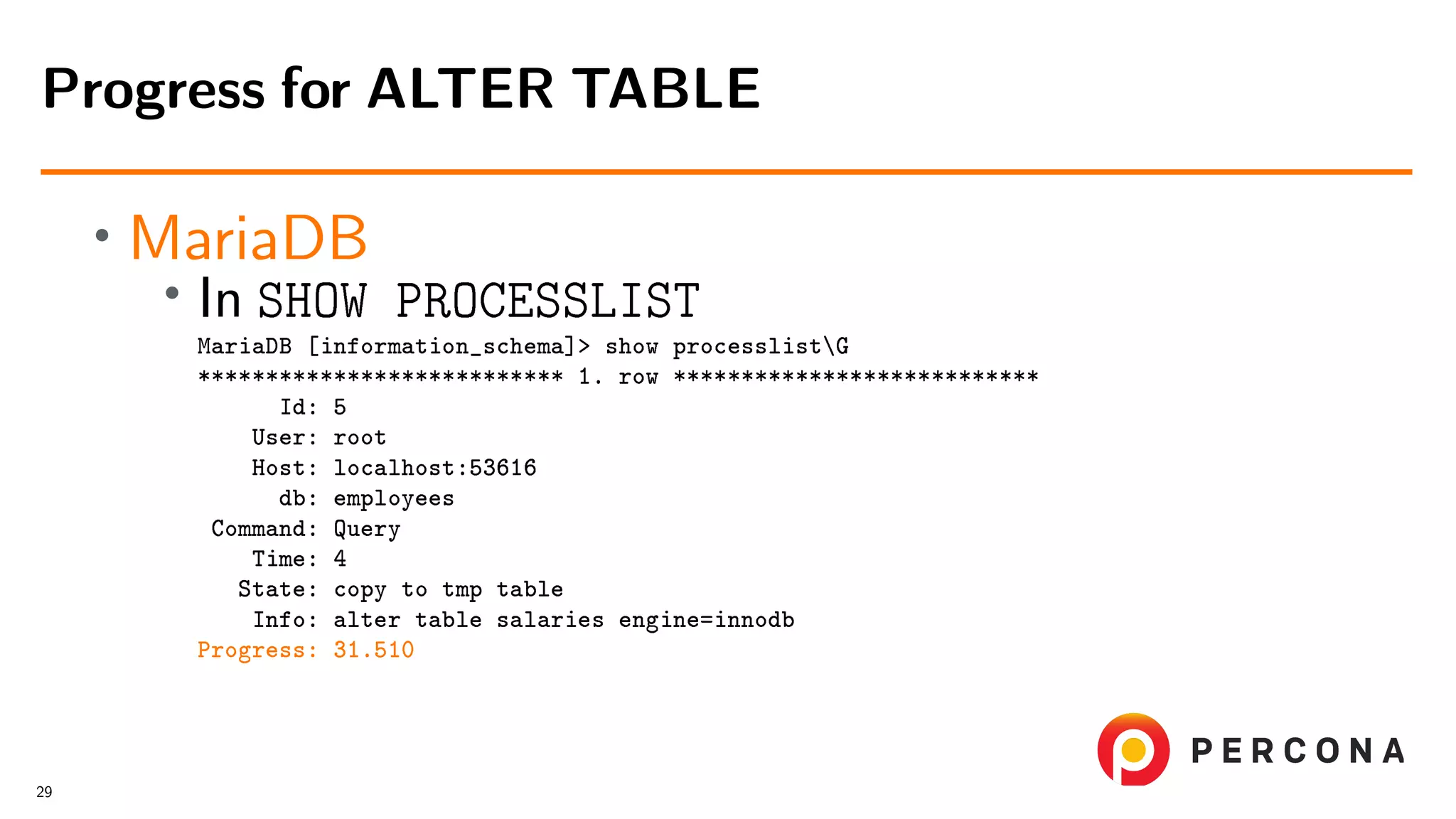 Progress for ALTER TABLE

• MariaDB
  • In SHOW PROCESSLIST

MariaDB [information_schema]> show processlist\G
*************************** 1. row ***************************
Id: 5
User: root
Host: localhost:53616
db: employees
Command: Query
Time: 4
State: copy to tmp table
Info: alter table salaries engine=innodb
Progress: 31.510

PERCONA

29